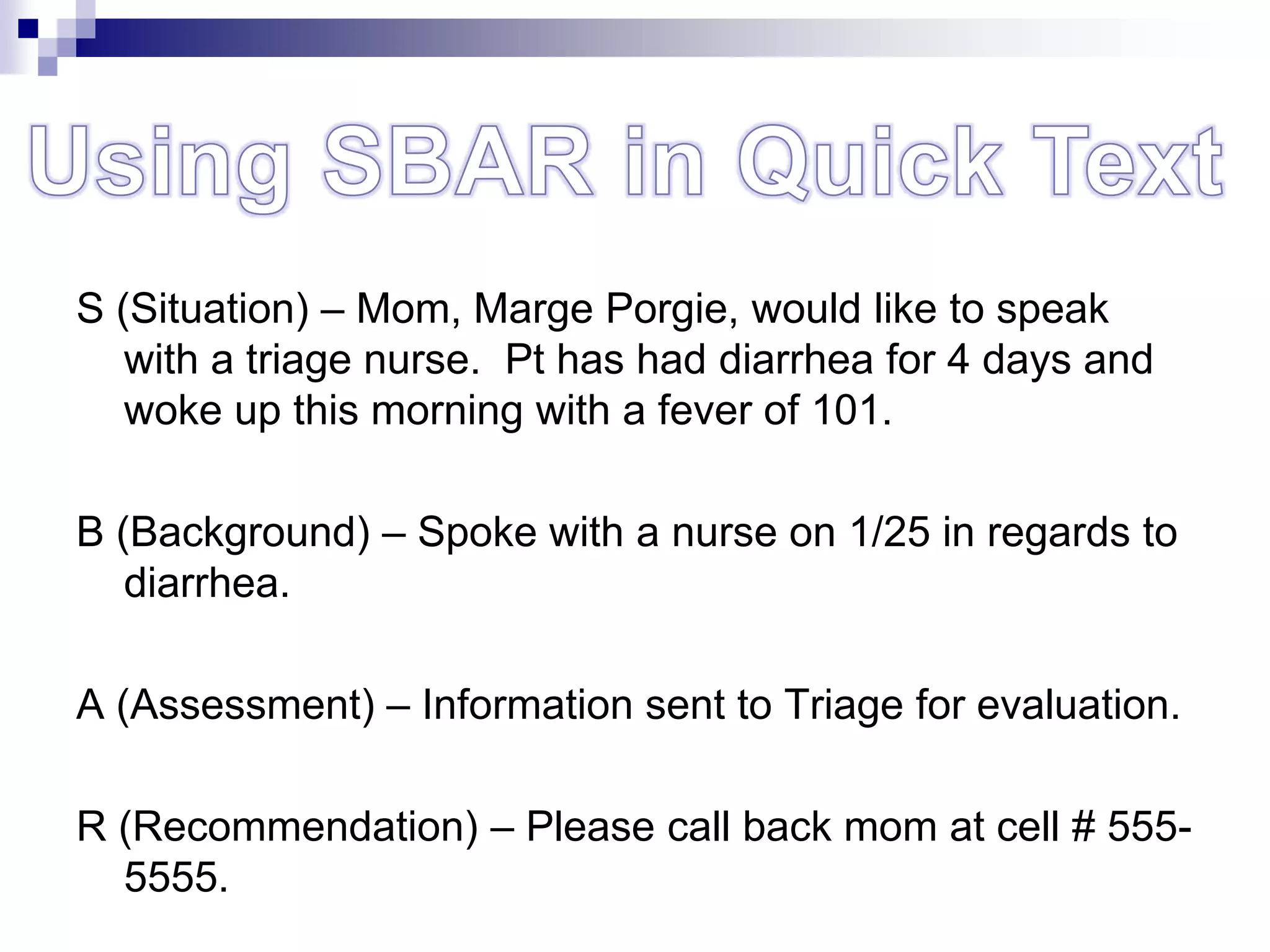 Using SBAR in Quick Text

S (Situation) – Mom, Marge Porgie, would like to speak with a triage nurse.  Pt has had diarrhea for 4 days and woke up this morning with a fever of 101.

B (Background) – Spoke with a nurse on 1/25 in regards to diarrhea.

A (Assessment) – Information sent to Triage for evaluation.

R (Recommendation) – Please call back mom at cell # 555-5555.